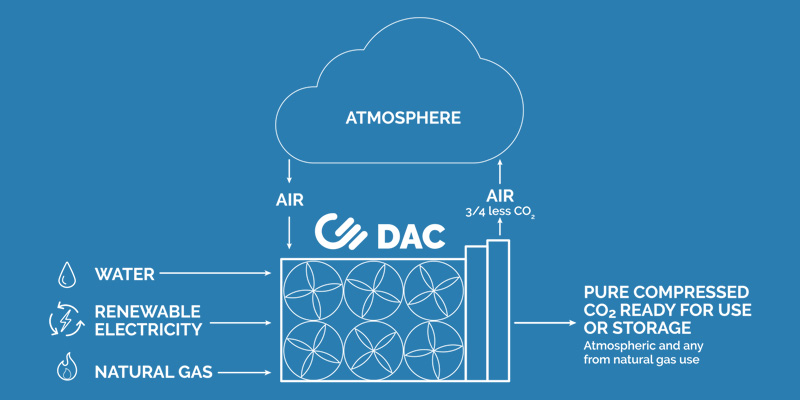 ATMOSPHERE

AIR

AIR
3/4 less $CO_2$

DAC

WATER

RENEWABLE ELECTRICITY

NATURAL GAS

PURE COMPRESSED $CO_2$ READY FOR USE OR STORAGE
Atmospheric and any from natural gas use